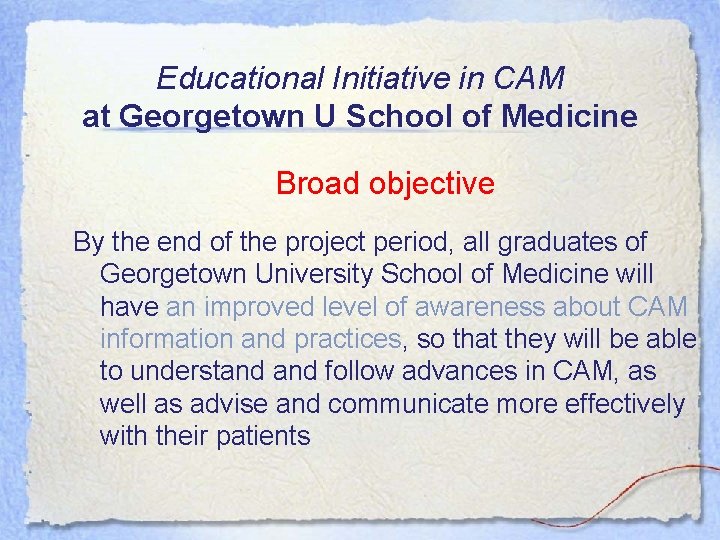 Educational Initiative in CAM
at Georgetown U School of Medicine

Broad objective

By the end of the project period, all graduates of Georgetown University School of Medicine will have an improved level of awareness about CAM information and practices, so that they will be able to understand and follow advances in CAM, as well as advise and communicate more effectively with their patients